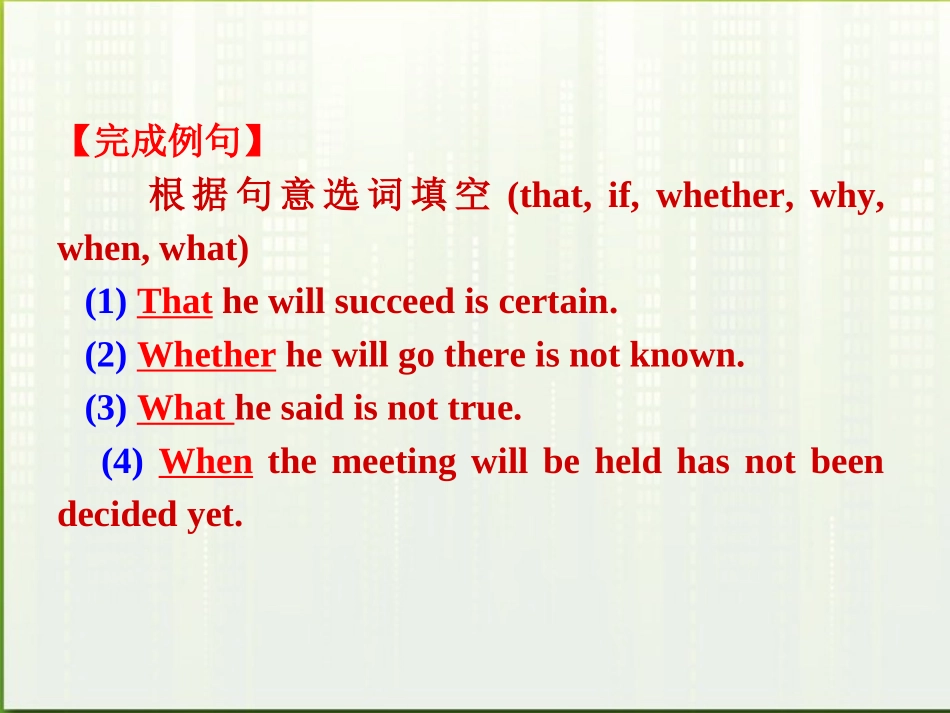 【完成例句】

根据句意选词填空 (that, if, whether, why, when, what)

(1) That he will succeed is certain.

(2) Whether he will go there is not known.

(3) What he said is not true.

(4) When the meeting will be held has not been decided yet.